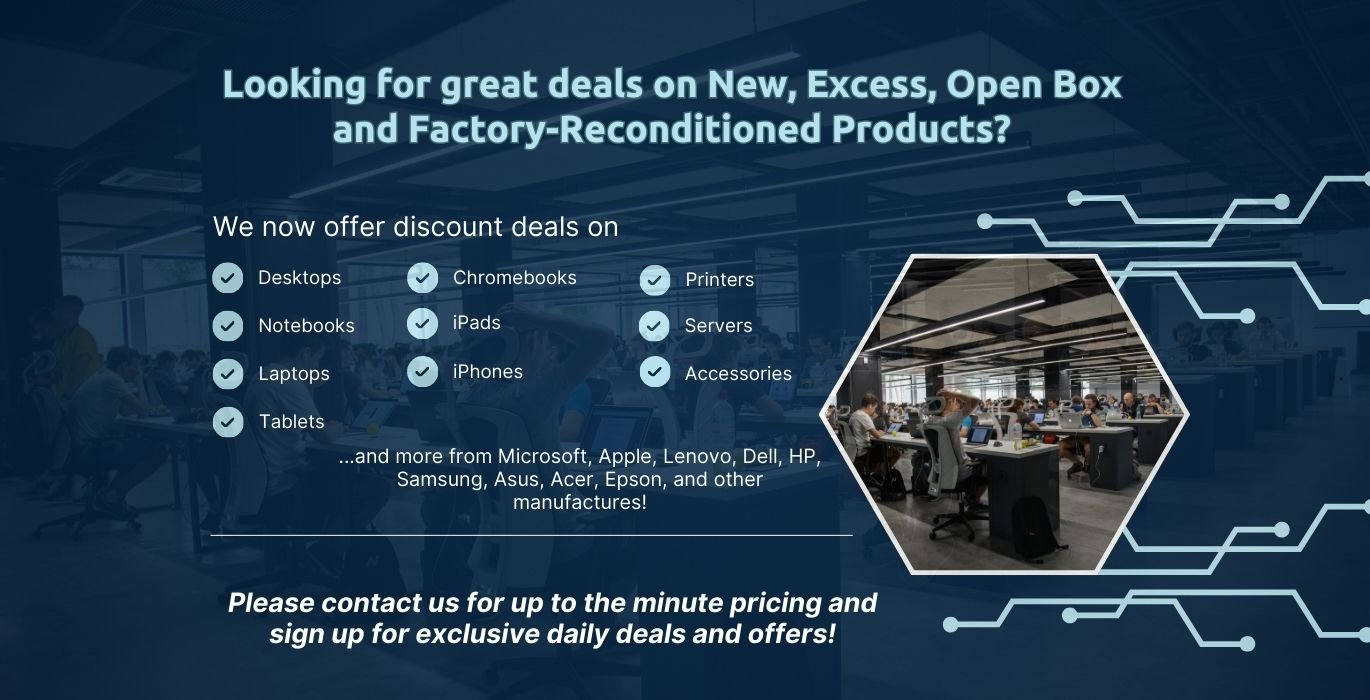 Looking for great deals on New, Excess, Open Box and Factory-Reconditioned Products?

We now offer discount deals on

Desktops
Notebooks
Laptops
Tablets

Chromebooks
iPads
iPhones

Printers
Servers
Accessories

...and more from Microsoft, Apple, Lenovo, Dell, HP, Samsung, Asus, Acer, Epson, and other manufactures!

Please contact us for up to the minute pricing and sign up for exclusive daily deals and offers!